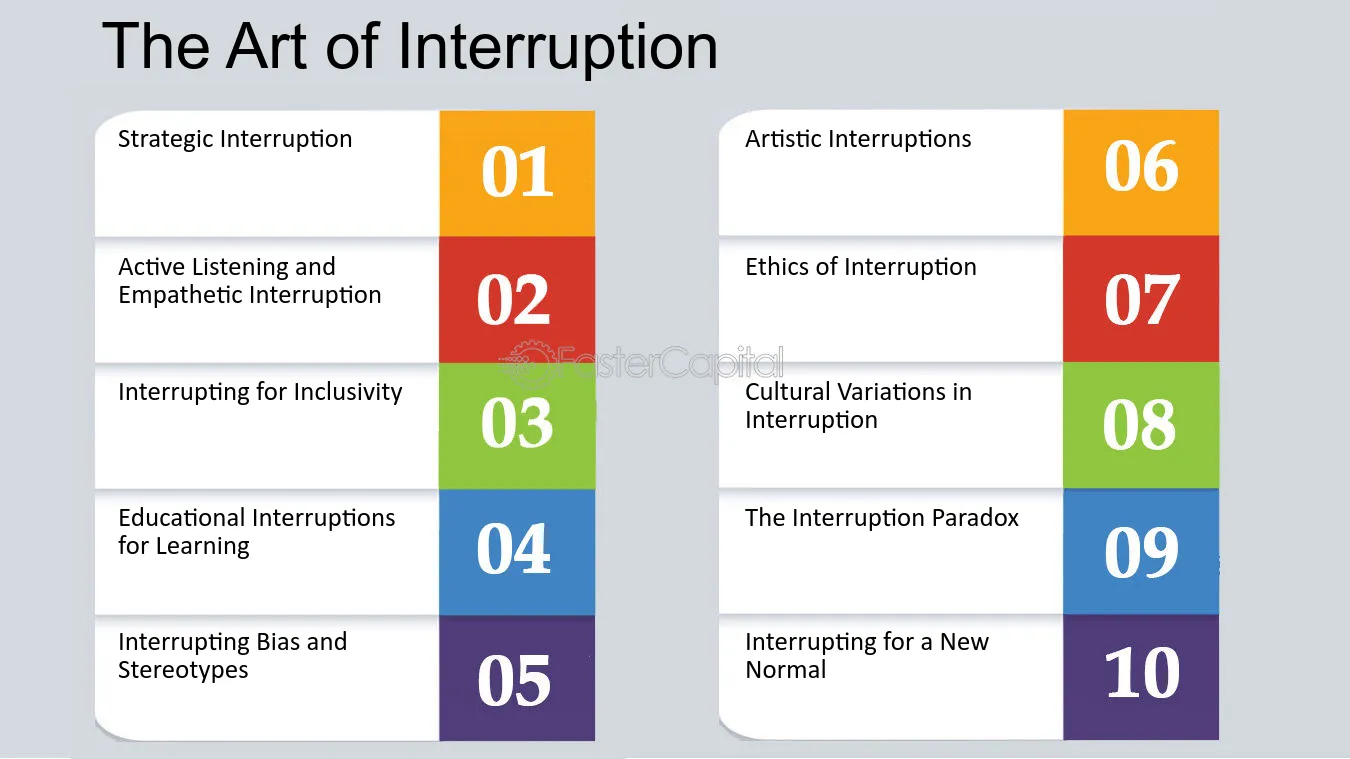 The Art of Interruption

Strategic Interruption
01

Active Listening and Empathetic Interruption
02

Interrupting for Inclusivity
03

Educational Interruptions for Learning
04

Interrupting Bias and Stereotypes
05

Artistic Interruptions
06

Ethics of Interruption
07

Cultural Variations in Interruption
08

The Interruption Paradox
09

Interrupting for a New Normal
10

FasterCapital